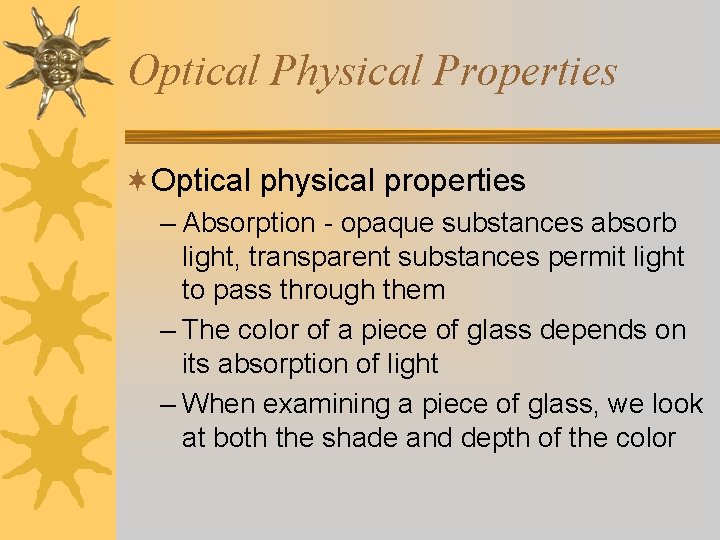 Optical Physical Properties

Optical physical properties

– Absorption - opaque substances absorb light, transparent substances permit light to pass through them

– The color of a piece of glass depends on its absorption of light

– When examining a piece of glass, we look at both the shade and depth of the color